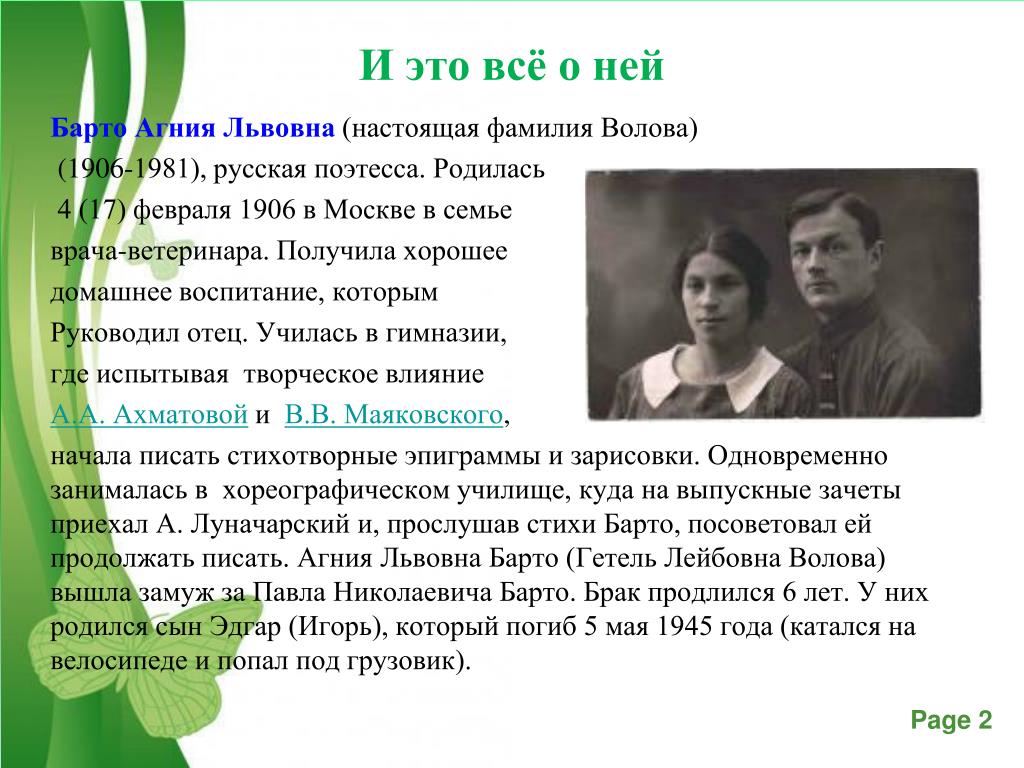 И это всё о ней

Барто Агния Львовна (настоящая фамилия Волова) (1906-1981), русская поэтесса. Родилась 4 (17) февраля 1906 в Москве в семье врача-ветеринара. Получила хорошее домашнее воспитание, которым Руководил отец. Училась в гимназии, где испытывая творческое влияние А.А. Ахматовой и В.В. Маяковского, начала писать стихотворные эпиграммы и зарисовки. Одновременно занималась в хореографическом училище, куда на выпускные зачеты приехал А. Луначарский и, прослушав стихи Барто, посоветовал ей продолжать писать. Агния Львовна Барто (Гетель Лейбовна Волова) вышла замуж за Павла Николаевича Барто. Брак продлился 6 лет. У них родился сын Эдгар (Игорь), который погиб 5 мая 1945 года (катался на велосипеде и попал под грузовик).

Page 2